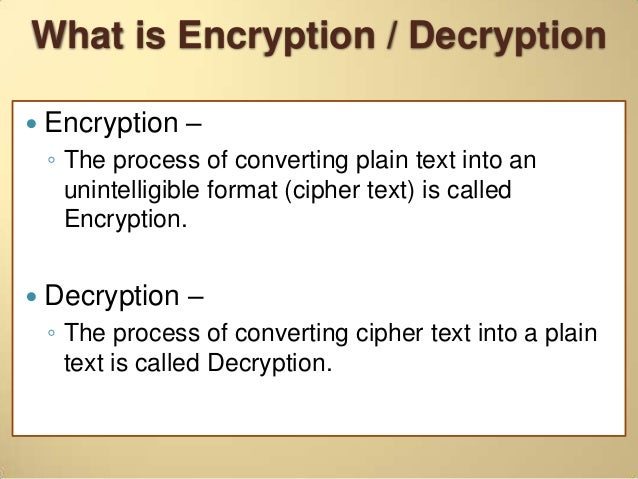 What is Encryption / Decryption

• Encryption –
◦ The process of converting plain text into an unintelligible format (cipher text) is called Encryption.

• Decryption –
◦ The process of converting cipher text into a plain text is called Decryption.